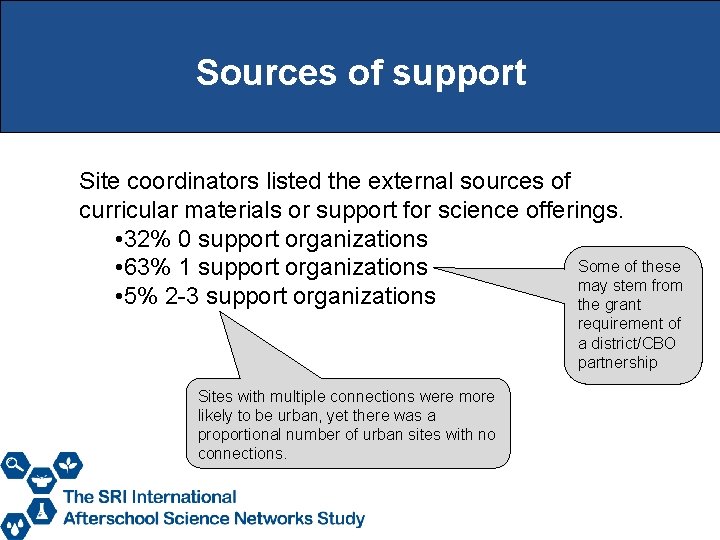 Sources of support

Site coordinators listed the external sources of curricular materials or support for science offerings.

•32% 0 support organizations
•63% 1 support organizations
•5% 2-3 support organizations

Some of these may stem from the grant requirement of a district/CBO partnership

Sites with multiple connections were more likely to be urban, yet there was a proportional number of urban sites with no connections.

The SRI International Afterschool Science Networks Study